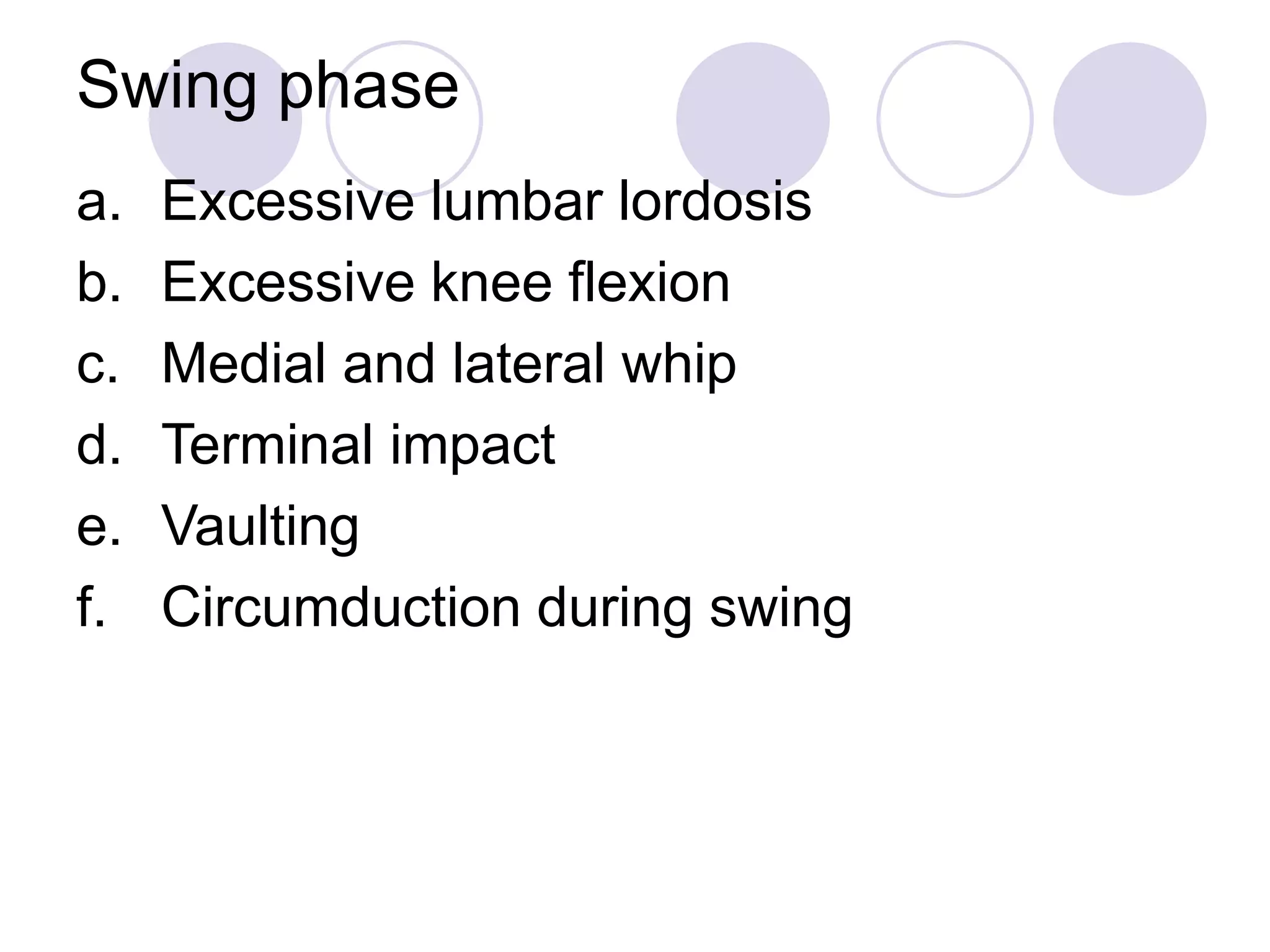 Swing phase

a. Excessive lumbar lordosis
b. Excessive knee flexion
c. Medial and lateral whip
d. Terminal impact
e. Vaulting
f. Circumduction during swing